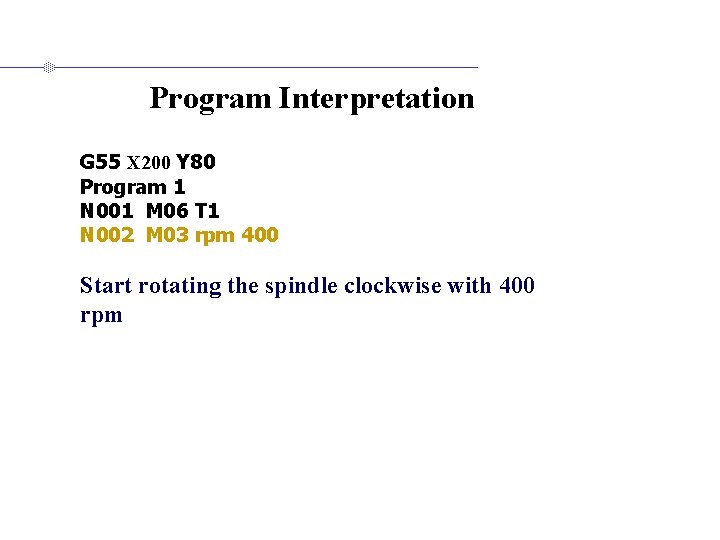 Program Interpretation

G55 X200 Y80
Program 1
N001 M06 T1
N002 M03 rpm 400

Start rotating the spindle clockwise with 400 rpm